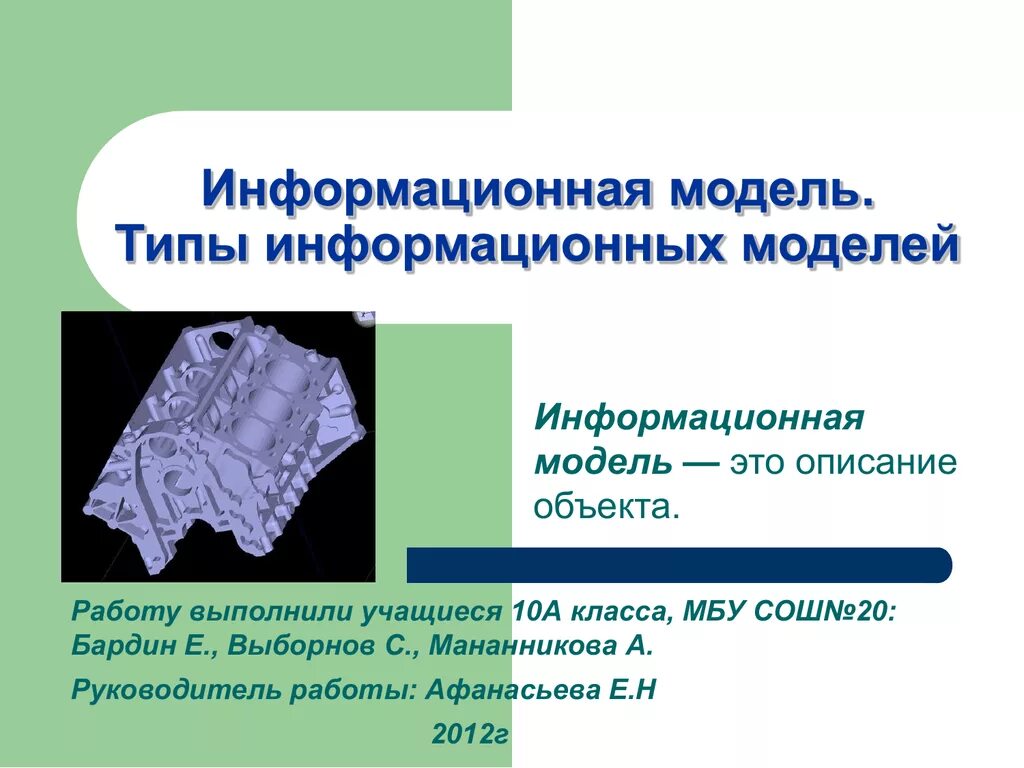 Информационная модель.
Типы информационных моделей

Информационная модель — это описание объекта.

Работу выполнили учащиеся 10А класса, МБУ СОШ№20:
Бардин Е., Выборнов С., Мананникова А.

Руководитель работы: Афанасьева Е.Н

2012г